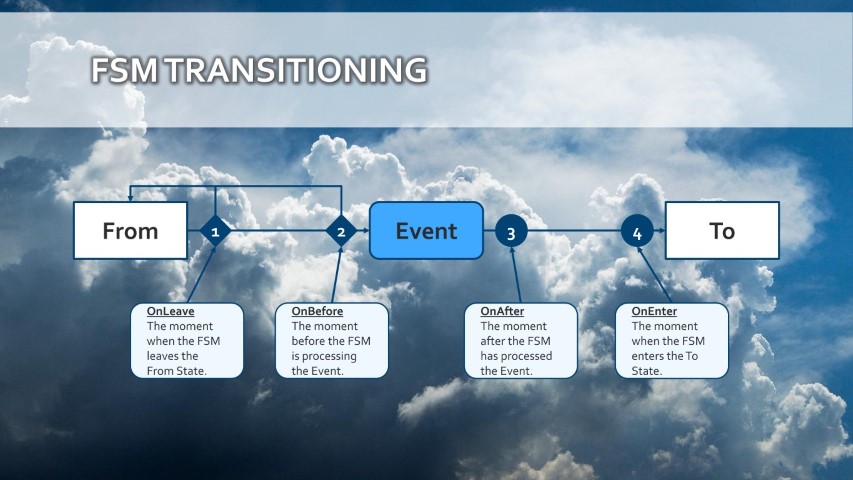 FSM TRANSITIONING

From

1

2

Event

3

4

To

OnLeave
The moment when the FSM leaves the From State.

OnBefore
The moment before the FSM is processing the Event.

OnAfter
The moment after the FSM has processed the Event.

OnEnter
The moment when the FSM enters the To State.